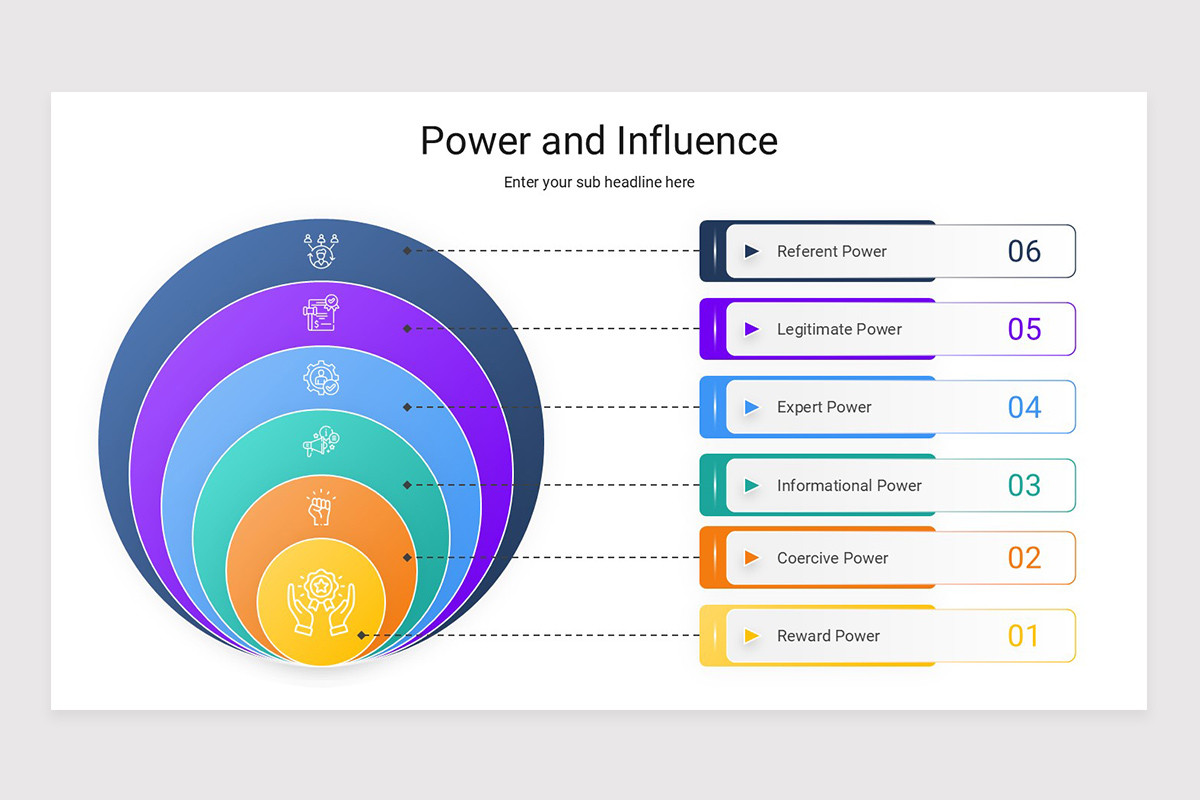 Power and Influence

Enter your sub headline here

Referent Power 06

Legitimate Power 05

Expert Power 04

Informational Power 03

Coercive Power 02

Reward Power 01